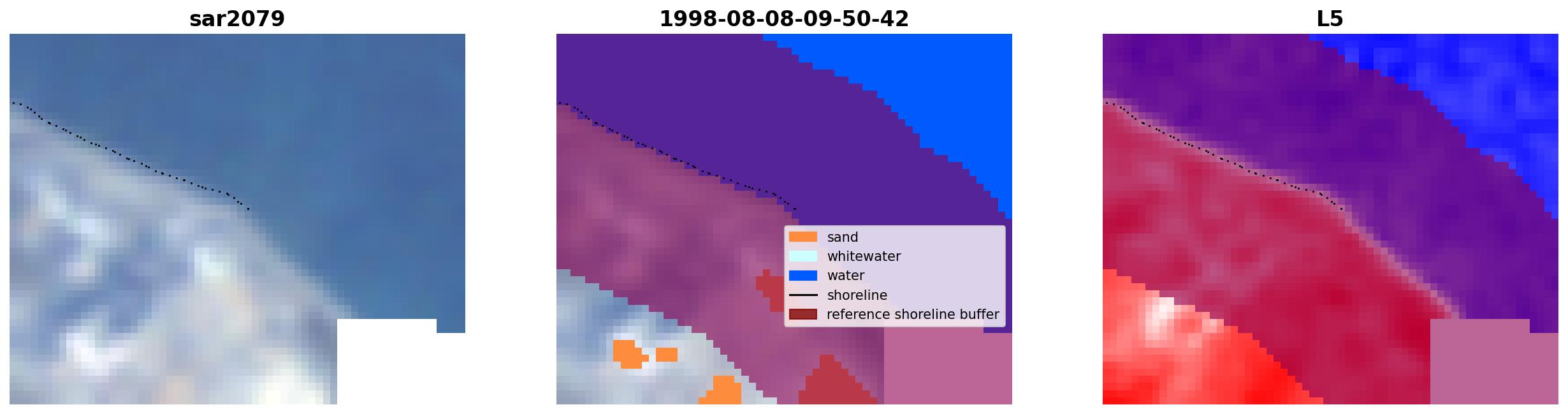 sar2079

1998-08-08-09-50-42

sand
whitewater
water
shoreline
reference shoreline buffer

L5